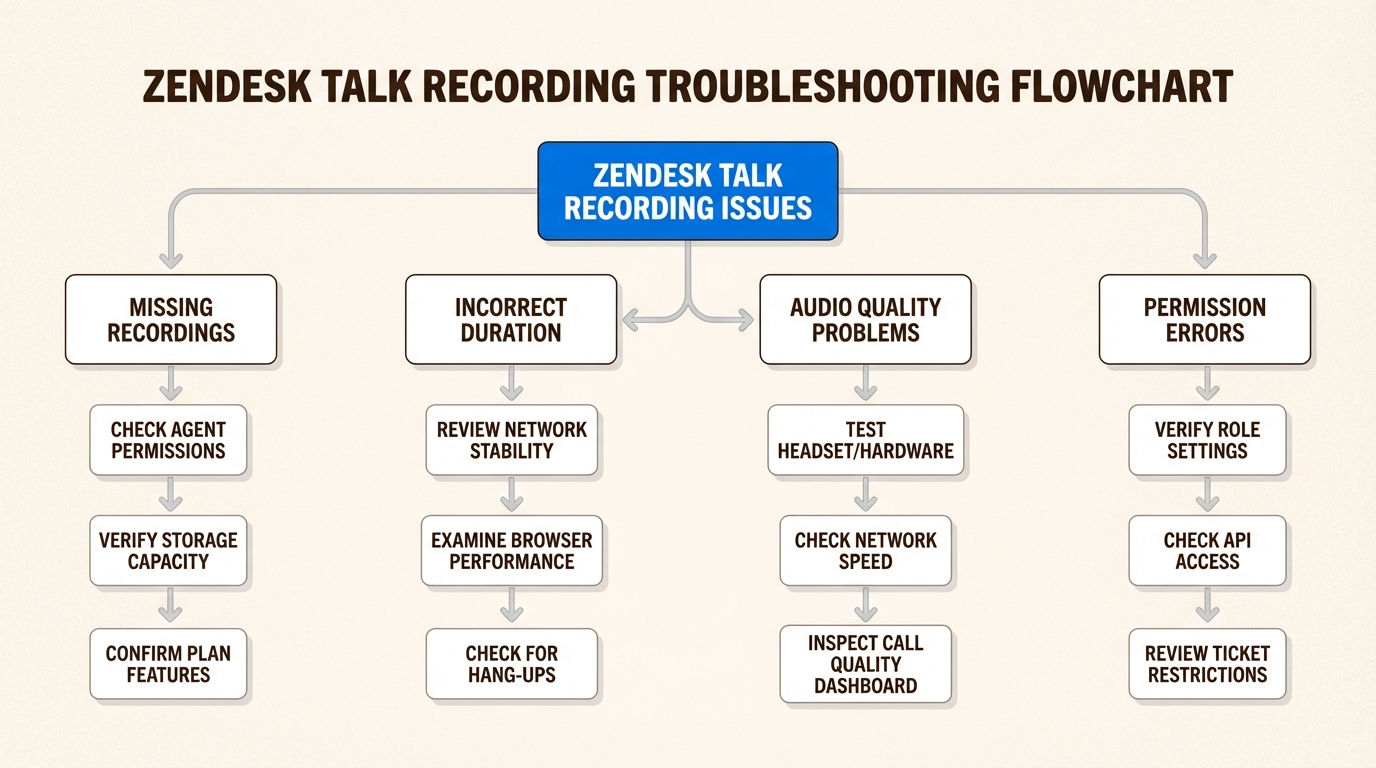 ZENDESK TALK RECORDING TROUBLESHOOTING FLOWCHART

ZENDESK TALK RECORDING ISSUES

MISSING RECORDINGS

CHECK AGENT PERMISSIONS

VERIFY STORAGE CAPACITY

CONFIRM PLAN FEATURES

INCORRECT DURATION

REVIEW NETWORK STABILITY

EXAMINE BROWSER PERFORMANCE

CHECK FOR HANG-UPS

AUDIO QUALITY PROBLEMS

TEST HEADSET/HARDWARE

CHECK NETWORK SPEED

INSPECT CALL QUALITY DASHBOARD

PERMISSION ERRORS

VERIFY ROLE SETTINGS

CHECK API ACCESS

REVIEW TICKET RESTRICTIONS